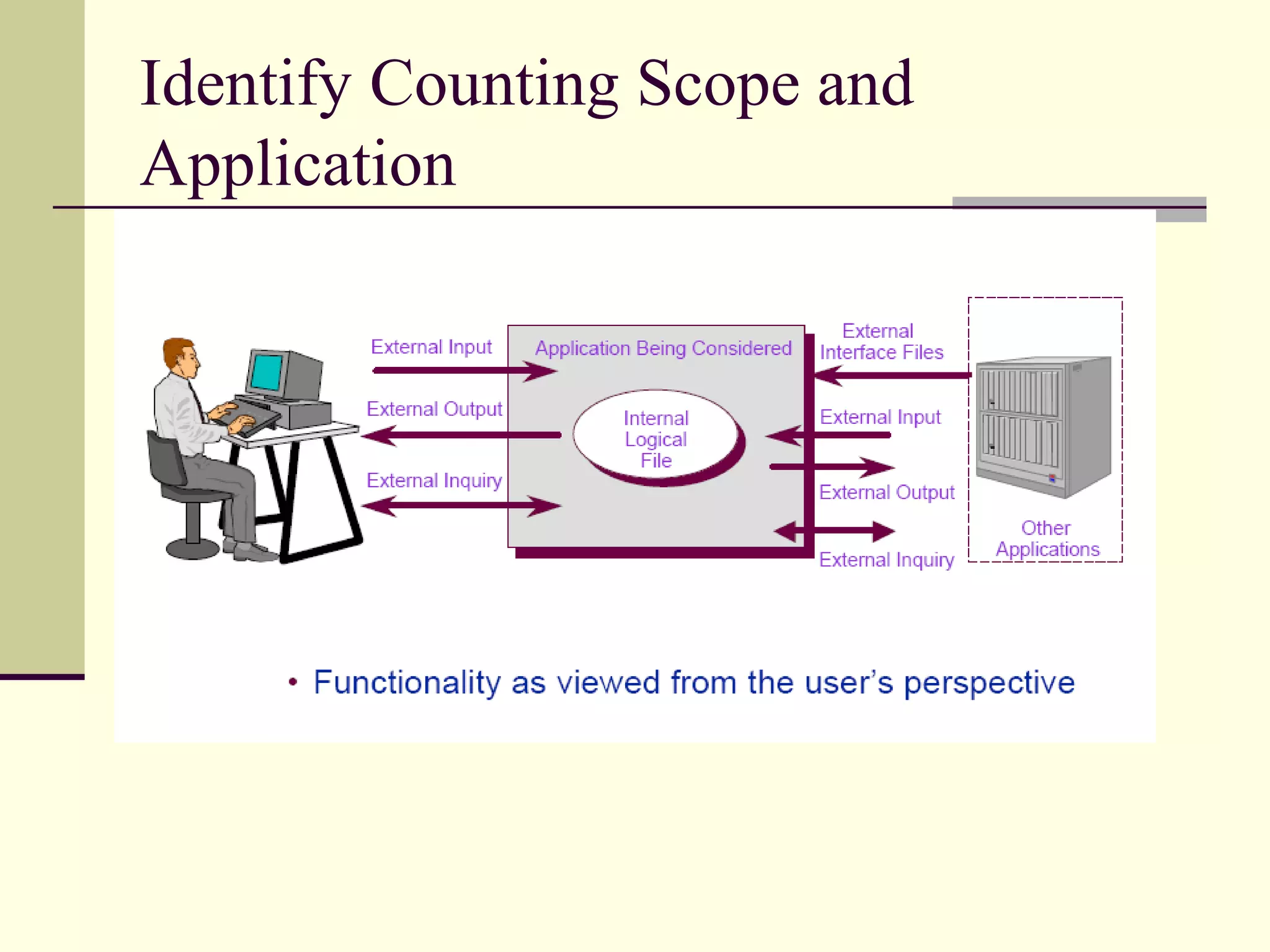 Identify Counting Scope and Application

External Input

External Output

External Inquiry

Application Being Considered

Internal Logical File

External Interface Files

External Input

External Output

External Inquiry

Other Applications

• Functionality as viewed from the user's perspective